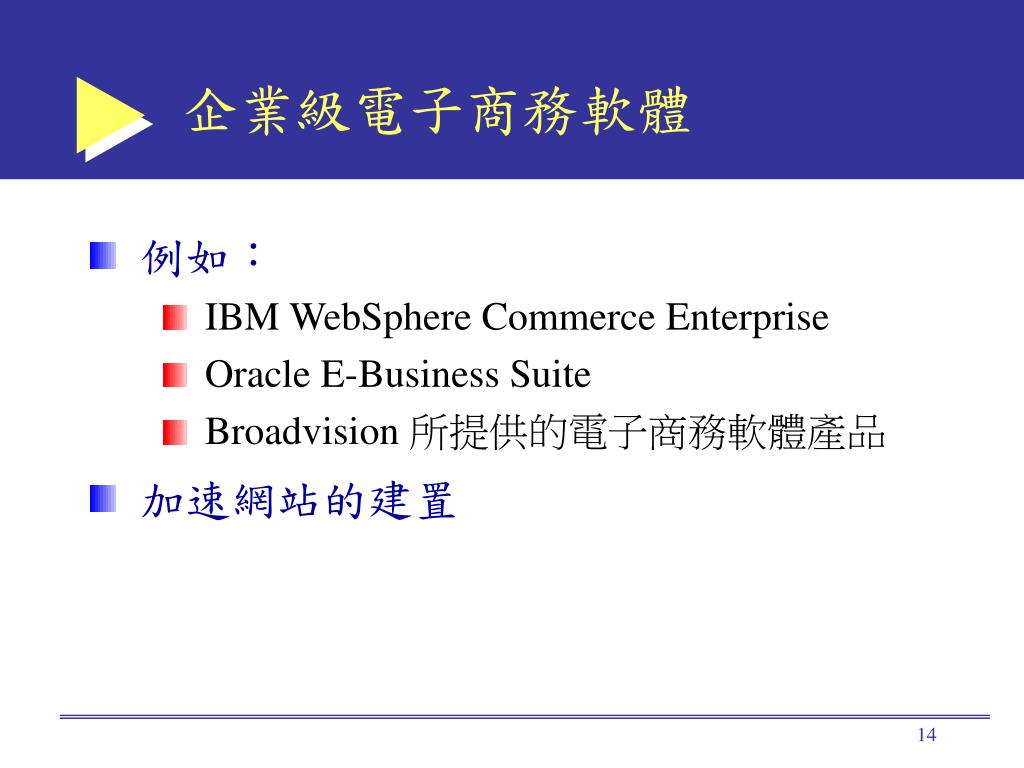 企業級電子商務軟體

例如：

IBM WebSphere Commerce Enterprise

Oracle E-Business Suite

Broadvision 所提供的電子商務軟體產品

加速網站的建置

14